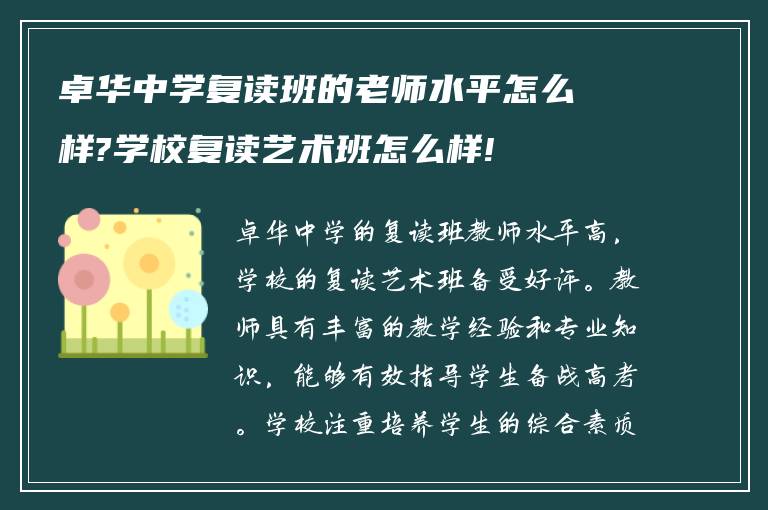 卓华中学复读班的老师水平怎么样?学校复读艺术班怎么样!

卓华中学的复读班教师水平高，学校的复读艺术班备受好评。教师具有丰富的教学经验和专业知识，能够有效指导学生备战高考。学校注重培养学生的综合素质